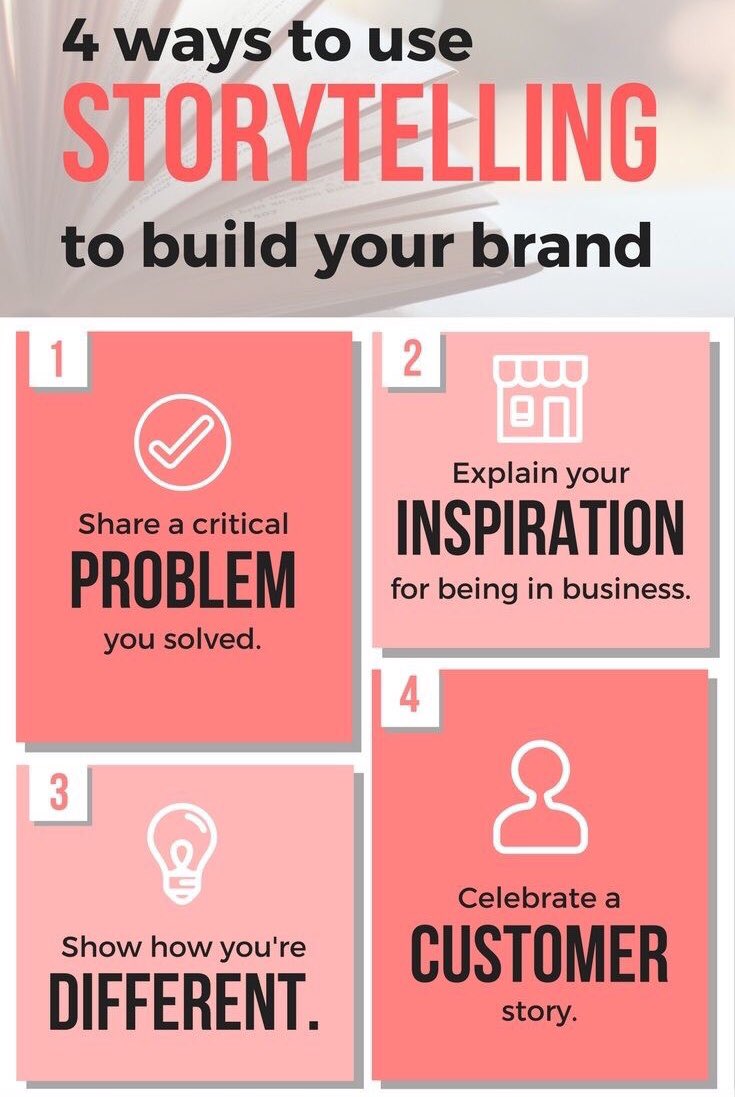 4 ways to use
STORYTELLING
to build your brand

1
Share a critical
PROBLEM
you solved.

2
Explain your
INSPIRATION
for being in business.

3
Show how you're
DIFFERENT.

4
Celebrate a
CUSTOMER
story.